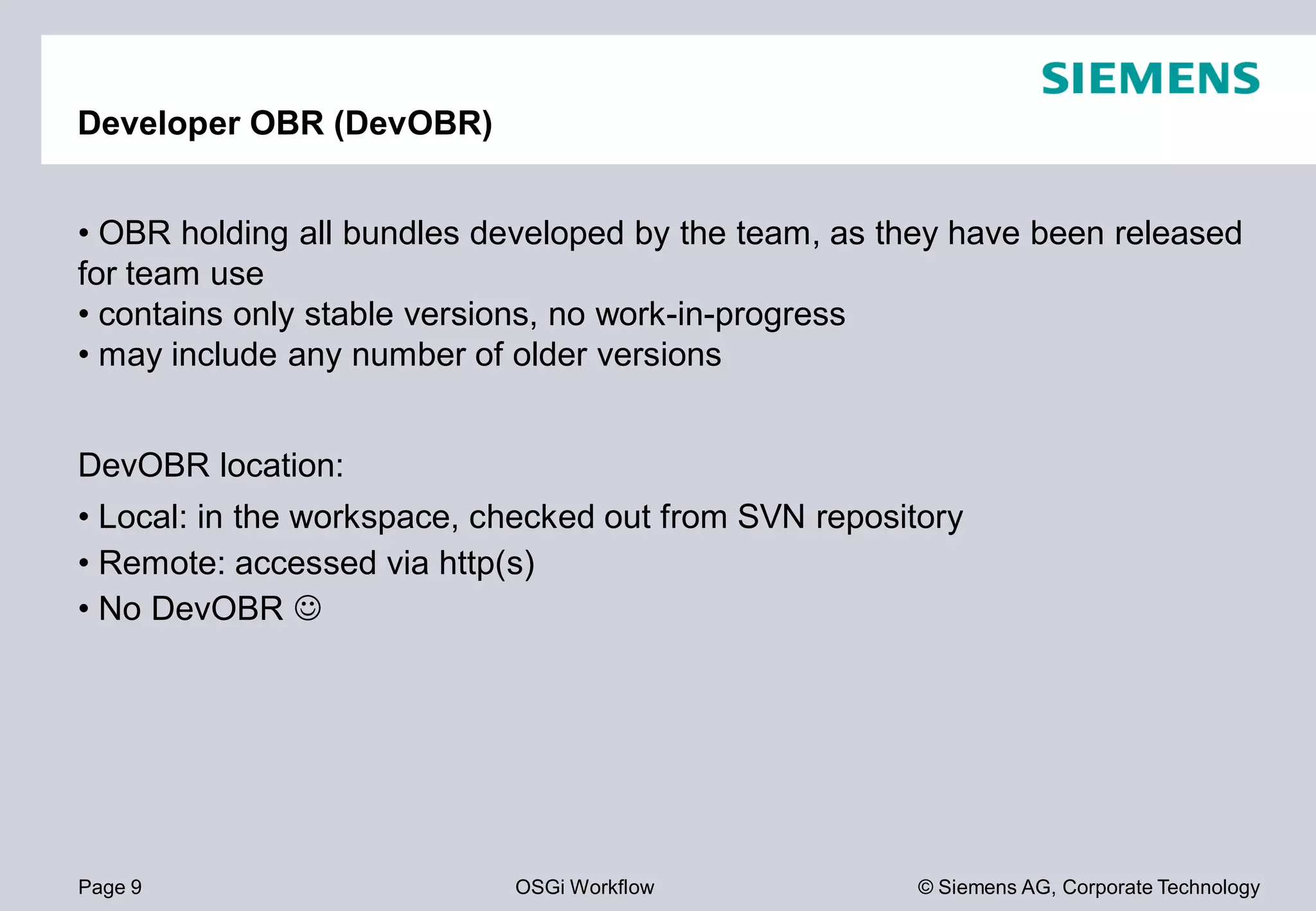 SIEMENS

Developer OBR (DevOBR)

• OBR holding all bundles developed by the team, as they have been released for team use
• contains only stable versions, no work-in-progress
• may include any number of older versions

DevOBR location:

• Local: in the workspace, checked out from SVN repository
• Remote: accessed via http(s)
• No DevOBR ☺

Page 9

OSGi Workflow

© Siemens AG, Corporate Technology